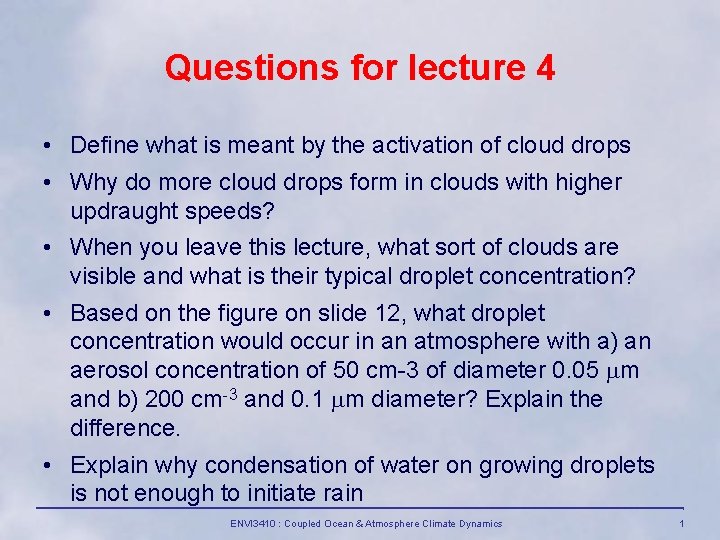 Questions for lecture 4

• Define what is meant by the activation of cloud drops

• Why do more cloud drops form in clouds with higher updraught speeds?

• When you leave this lecture, what sort of clouds are visible and what is their typical droplet concentration?

• Based on the figure on slide 12, what droplet concentration would occur in an atmosphere with a) an aerosol concentration of 50 cm-3 of diameter 0.05 $\mu$m and b) 200 cm$^{-3}$ and 0.1 $\mu$m diameter? Explain the difference.

• Explain why condensation of water on growing droplets is not enough to initiate rain

ENVI3410 : Coupled Ocean & Atmosphere Climate Dynamics

1